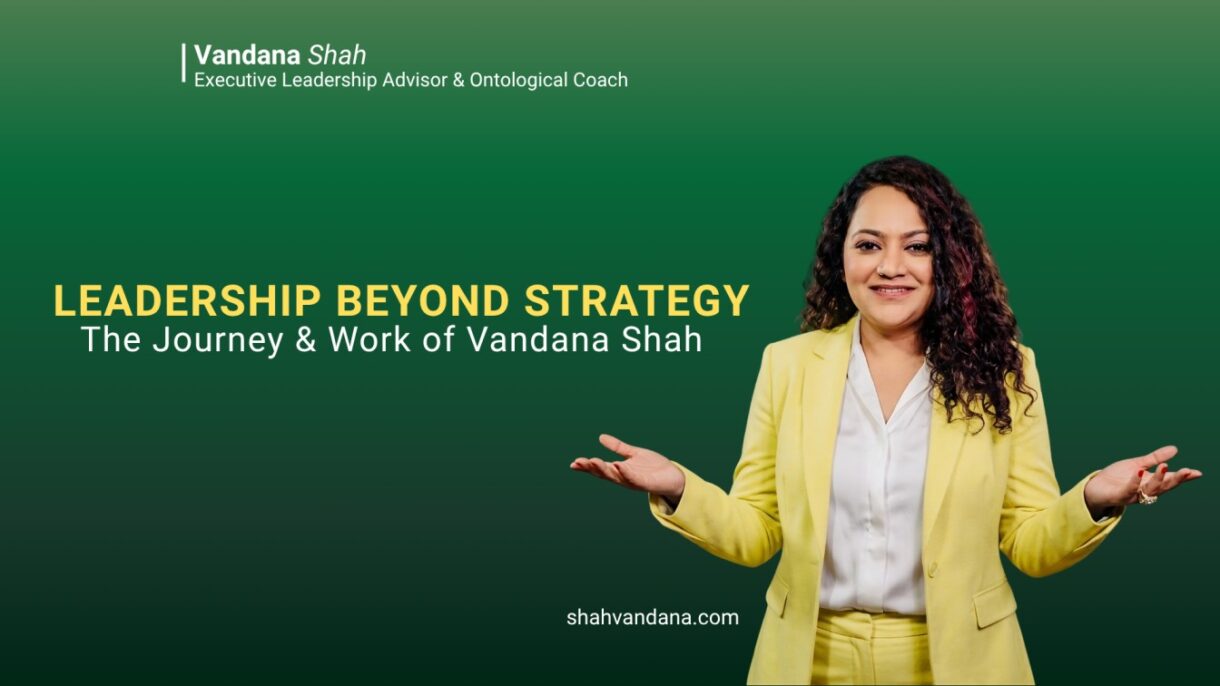 Vandana Shah
Executive Leadership Advisor & Ontological Coach

LEADERSHIP BEYOND STRATEGY
The Journey & Work of Vandana Shah

shahvandana.com